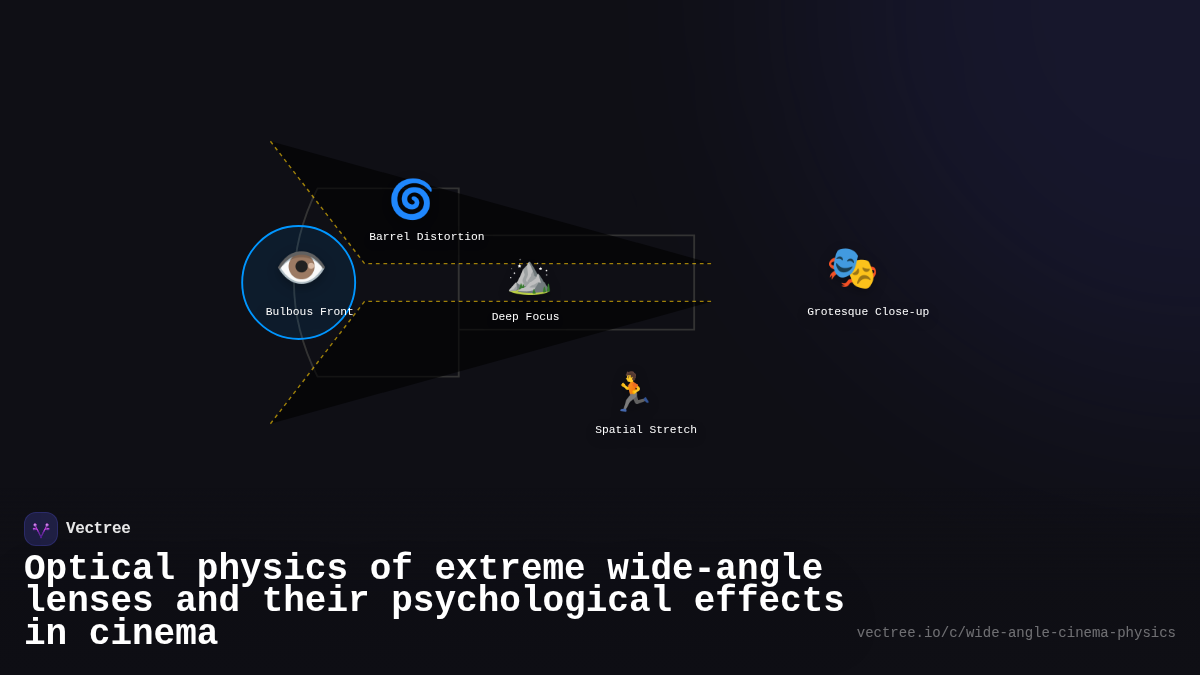 Barrel Distortion

Bulbous Front

Deep Focus

Grotesque Close-up

Spatial Stretch

Vectree

Optical physics of extreme wide-angle lenses and their psychological effects in cinema

vectree.io/c/wide-angle-cinema-physics